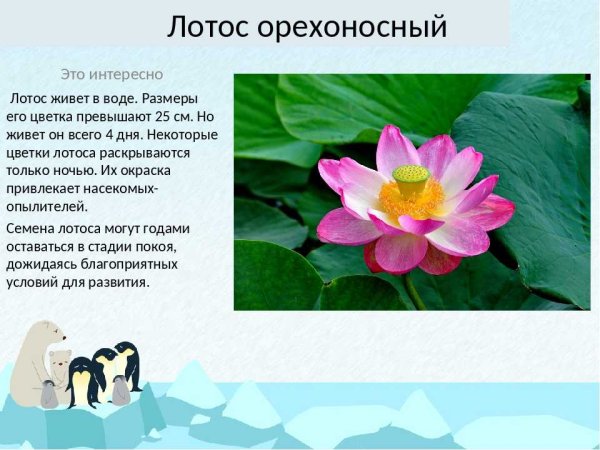 Лотос орехоносный

Это интересно

Лотос живет в воде. Размеры его цветка превышают 25 см. Но живет он всего 4 дня. Некоторые цветки лотоса раскрываются только ночью. Их окраска привлекает насекомых-опылителей.

Семена лотоса могут годами оставаться в стадии покоя, дожидаясь благоприятных условий для развития.